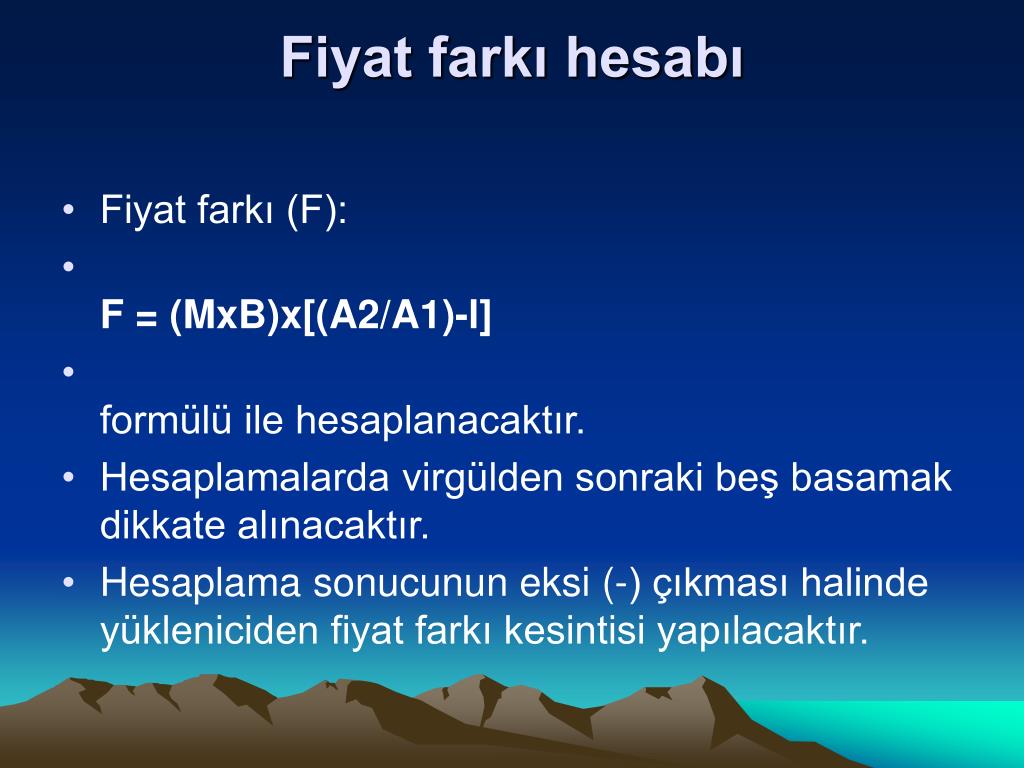 Fiyat farkı hesabı

• Fiyat farkı (F):
•
F = (MxB)x[(A2/A1)-l]
•
formülü ile hesaplanacaktır.
• Hesaplamalarda virgülden sonraki beş basamak dikkate alınacaktır.
• Hesaplama sonucunun eksi (-) çıkması halinde yükleniciden fiyat farkı kesintisi yapılacaktır.